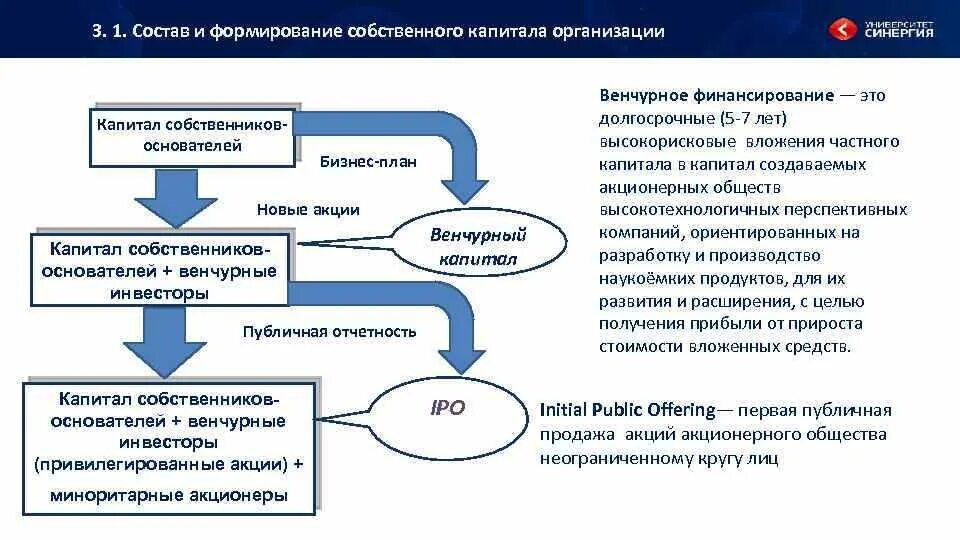 3. 1. Состав и формирование собственного капитала организации

УНИВЕРСИТЕТ СИНЕРГИЯ

Капитал собственников-основателей

Бизнес-план

Новые акции

Венчурный капитал

Капитал собственников-основателей + венчурные инвесторы

Публичная отчетность

IPO

Капитал собственников-основателей + венчурные инвесторы (привилегированные акции) + миноритарные акционеры

Венчурное финансирование — это долгосрочные (5-7 лет) высокорисковые вложения частного капитала в капитал создаваемых акционерных обществ высокотехнологичных перспективных компаний, ориентированных на разработку и производство наукоёмких продуктов, для их развития и расширения, с целью получения прибыли от прироста стоимости вложенных средств.

Initial Public Offering— первая публичная продажа акций акционерного общества неограниченному кругу лиц